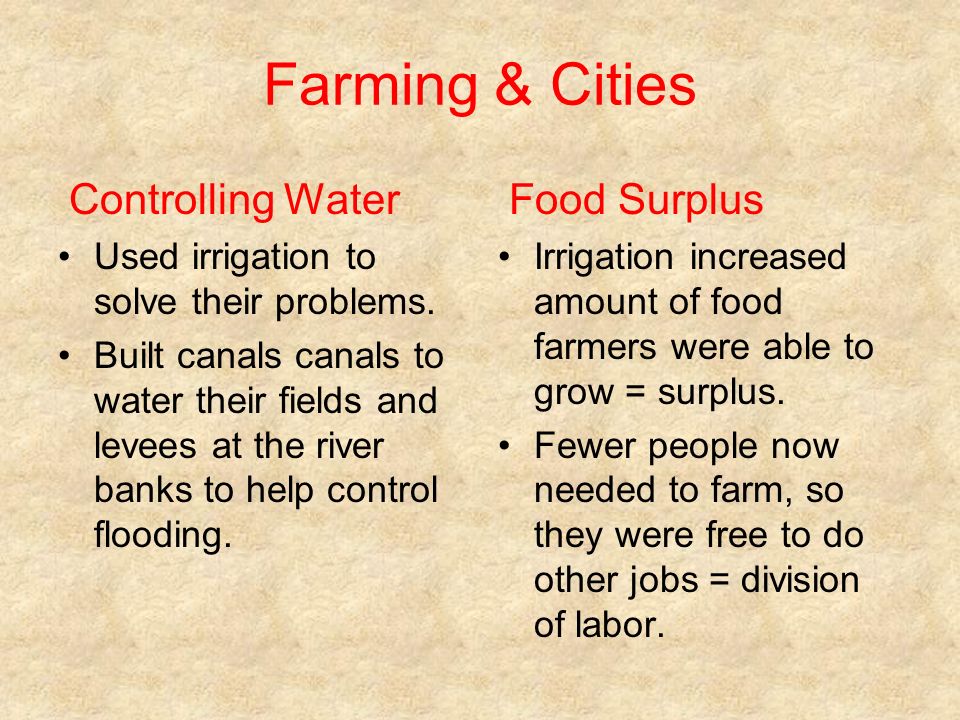 Farming & Cities

Controlling Water

• Used irrigation to solve their problems.
• Built canals canals to water their fields and levees at the river banks to help control flooding.

Food Surplus

• Irrigation increased amount of food farmers were able to grow = surplus.
• Fewer people now needed to farm, so they were free to do other jobs = division of labor.